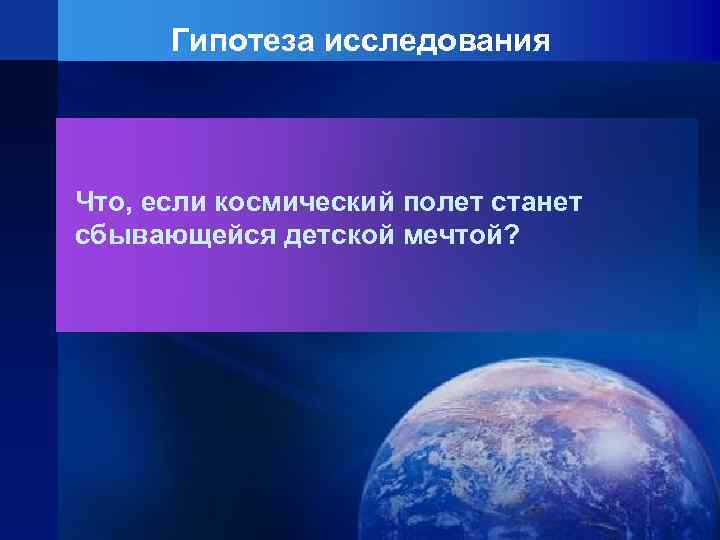 Гипотеза исследования

Что, если космический полет станет сбывающейся детской мечтой?